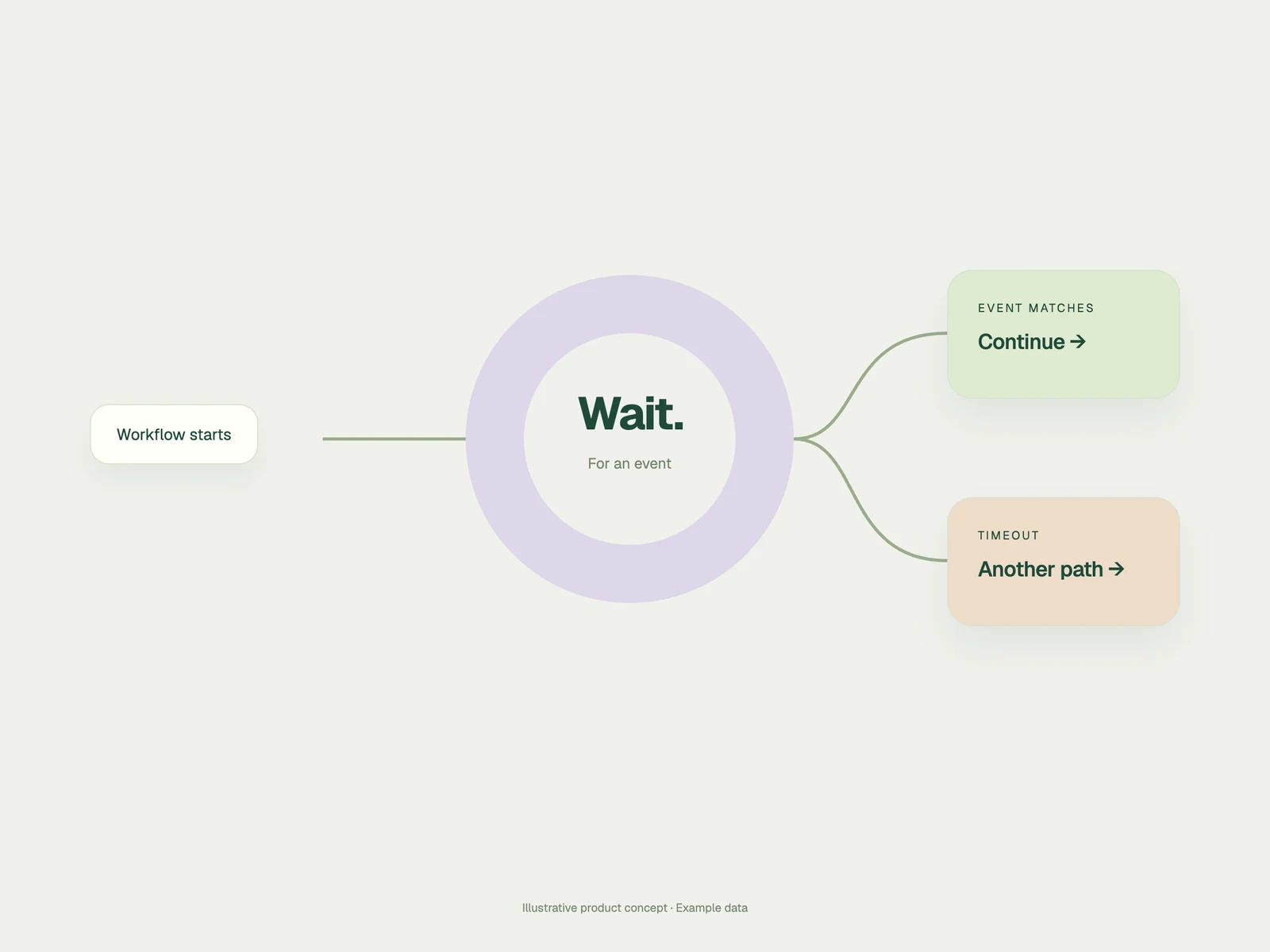 Workflow starts

Wait.

For an event

EVENT MATCHES

Continue →

TIMEOUT

Another path →

Illustrative product concept · Example data